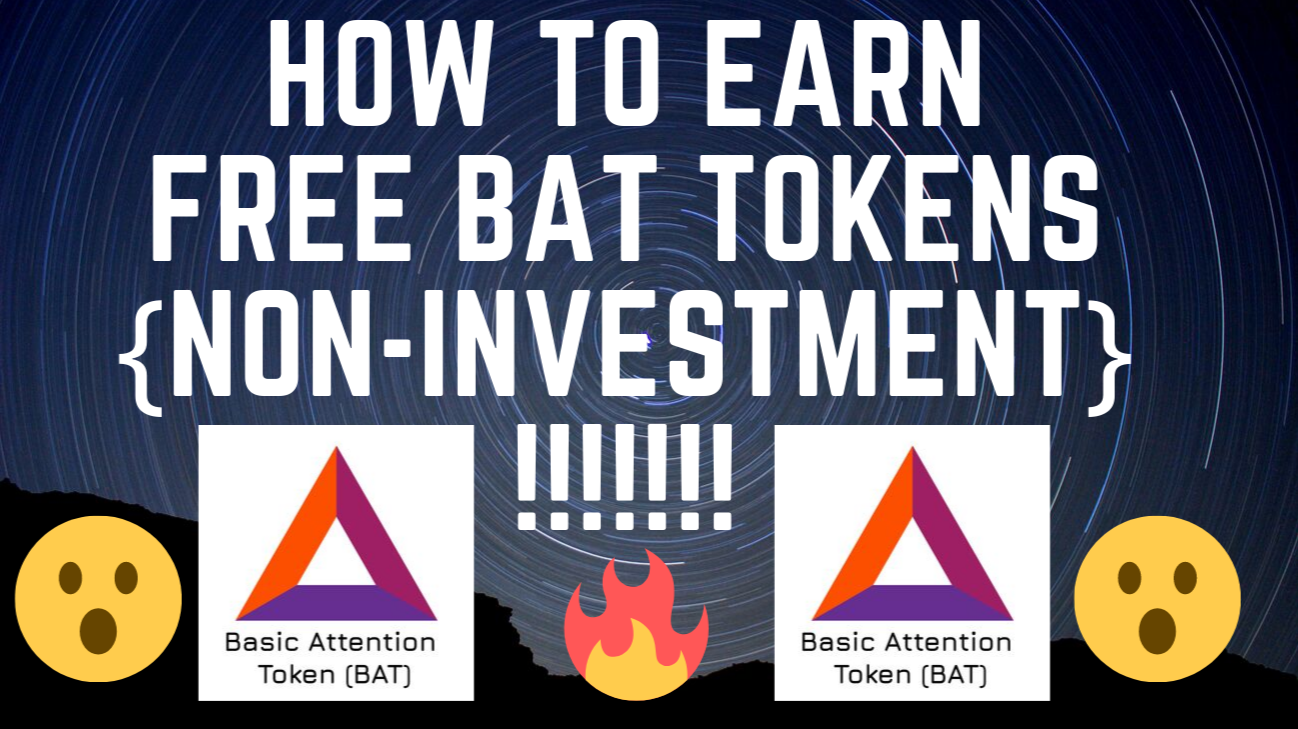 HOW TO EARN
FREE BAT TOKENS
{NON-INVESTMENT}
!!!!!!!

Basic Attention Token (BAT)

Basic Attention Token (BAT)